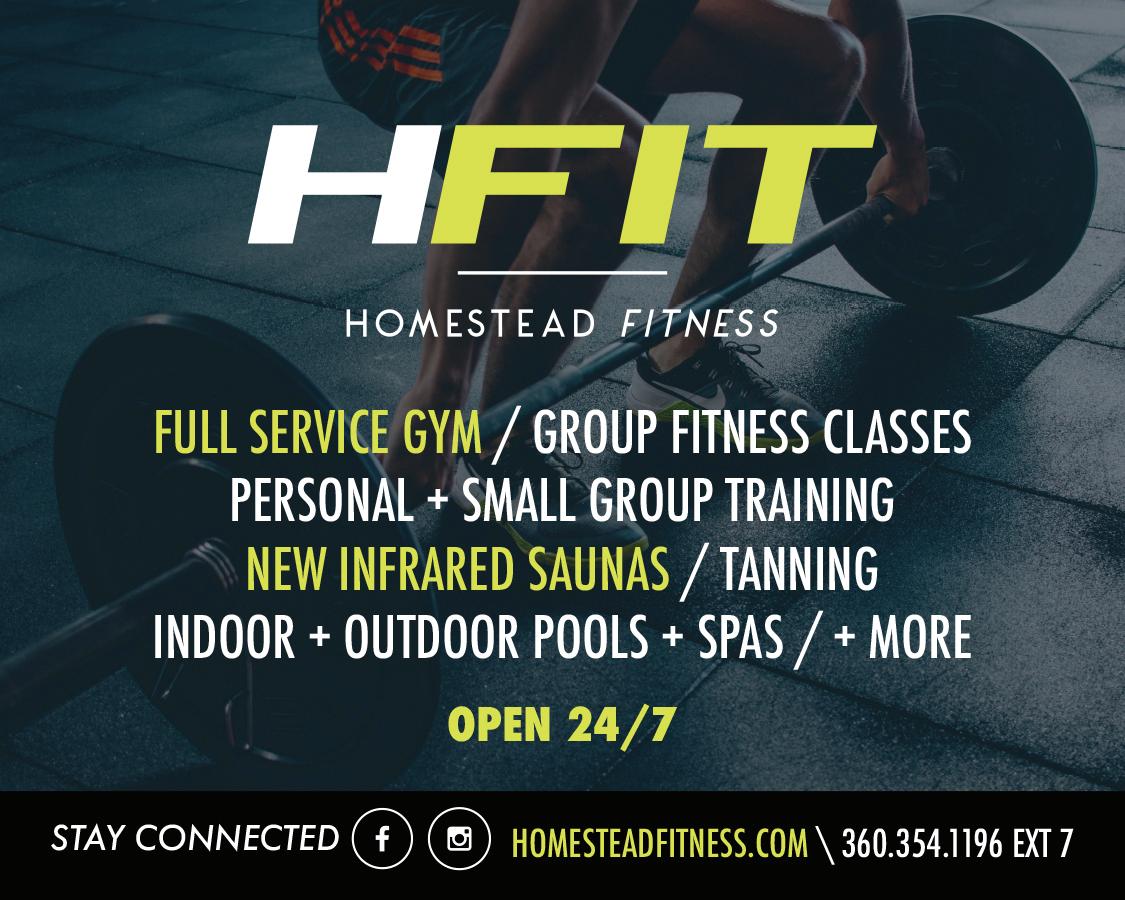 HFIT

HOMESTEAD FITNESS

FULL SERVICE GYM / GROUP FITNESS CLASSES
PERSONAL + SMALL GROUP TRAINING
NEW INFRARED SAUNAS / TANNING
INDOOR + OUTDOOR POOLS + SPAS / + MORE

OPEN 24/7

STAY CONNECTED f HOMESTEADFITNESS.COM \ 360.354.1196 EXT 7